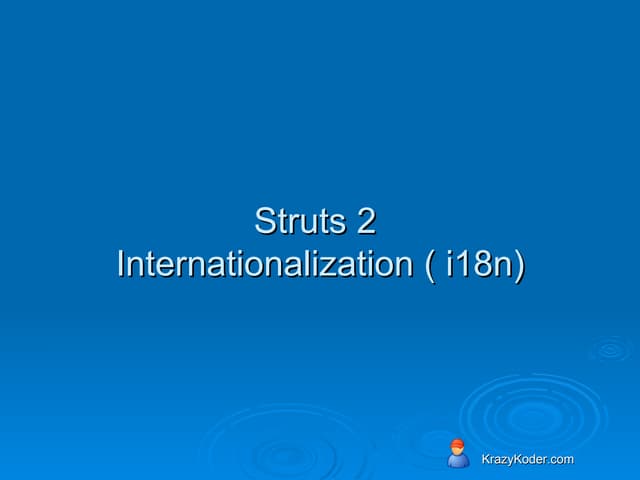 Struts 2
Internationalization ( i18n)

KrazyKoder.com